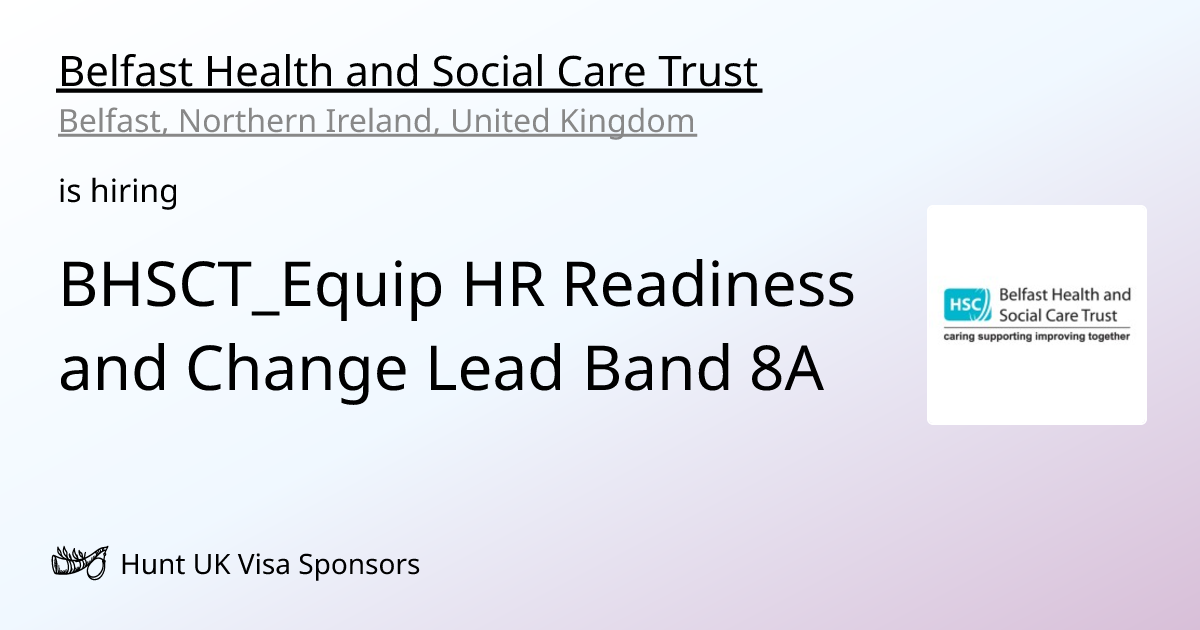 Belfast Health and Social Care Trust
Belfast, Northern Ireland, United Kingdom

is hiring

BHSCT_Equip HR Readiness and Change Lead Band 8A

HSC Belfast Health and Social Care Trust
caring supporting improving together

Hunt UK Visa Sponsors